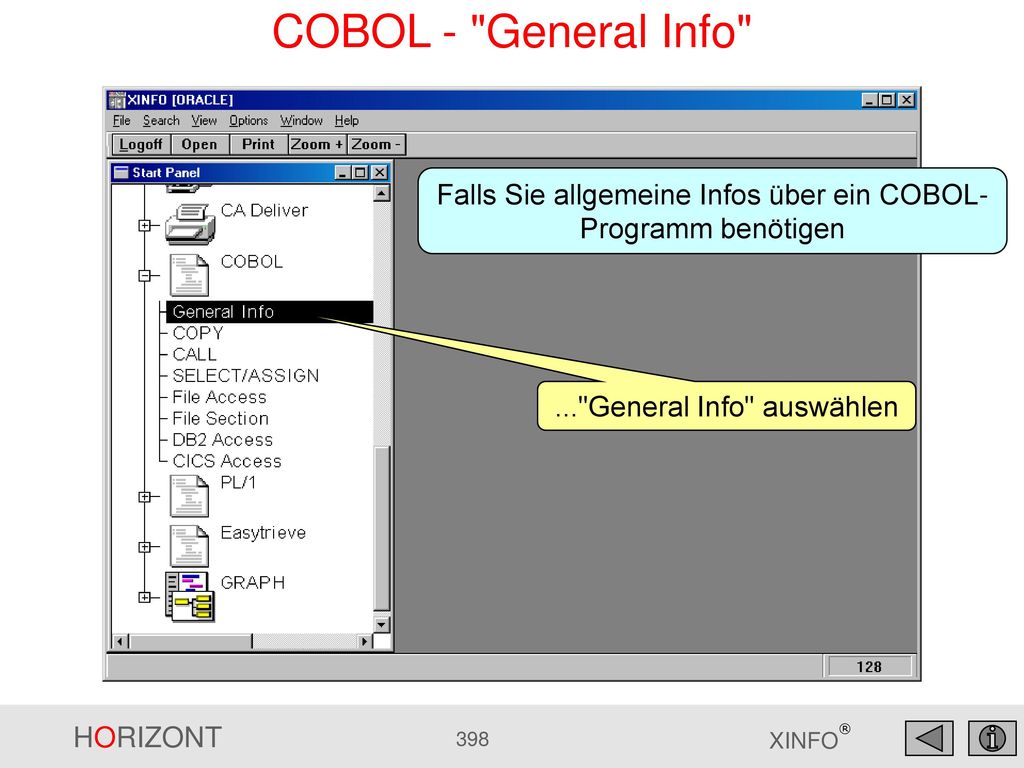 COBOL - "General Info"

XINFO [ORACLE]

File Search View Options Window Help

Logoff Open Print Zoom + Zoom -

Start Panel

CA Deliver

COBOL

General Info

COPY

CALL

SELECT/ASSIGN

File Access

File Section

DB2 Access

CICS Access

PL/1

Easytrieve

GRAPH

Falls Sie allgemeine Infos über ein COBOL-Programm benötigen

..."General Info" auswählen

128

HORIZONT

398

XINFO®